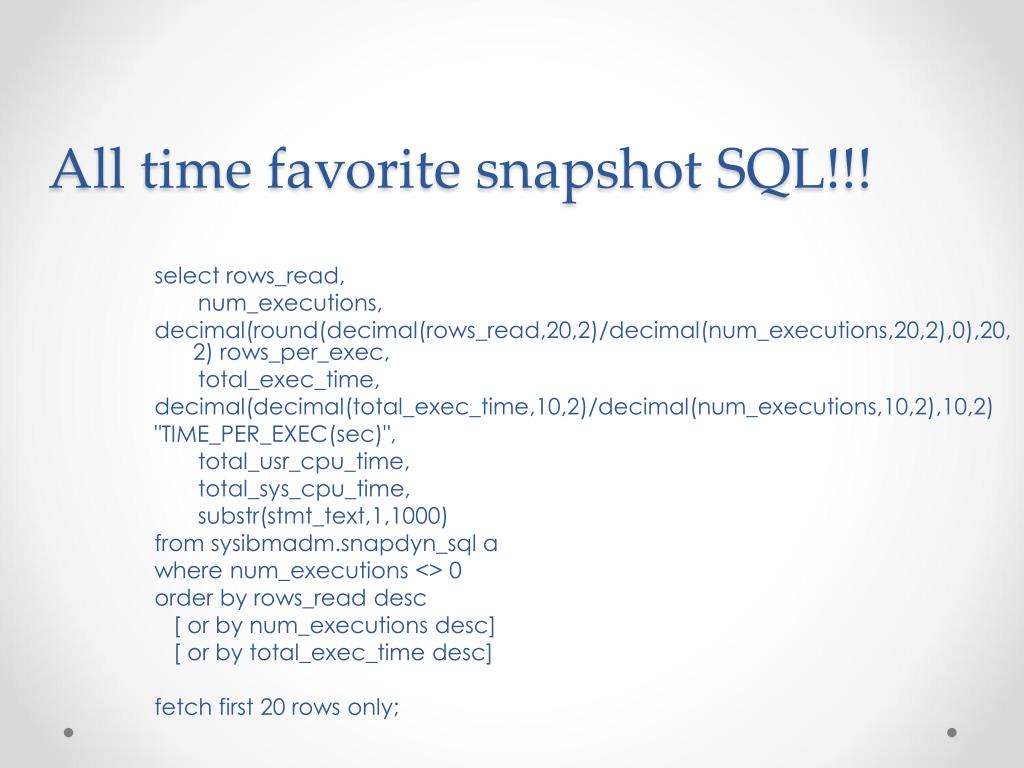 All time favorite snapshot SQL!!!

select rows_read,
num_executions,
decimal(round(decimal(rows_read,20,2)/decimal(num_executions,20,2),0),20,2) rows_per_exec,
total_exec_time,
decimal(decimal(total_exec_time,10,2)/decimal(num_executions,10,2),10,2) "TIME_PER_EXEC(sec)",
total_usr_cpu_time,
total_sys_cpu_time,
substr(stmt_text,1,1000)
from sysibmadm.snapdyn_sql a
where num_executions <> 0
order by rows_read desc
[ or by num_executions desc]
[ or by total_exec_time desc]

fetch first 20 rows only;